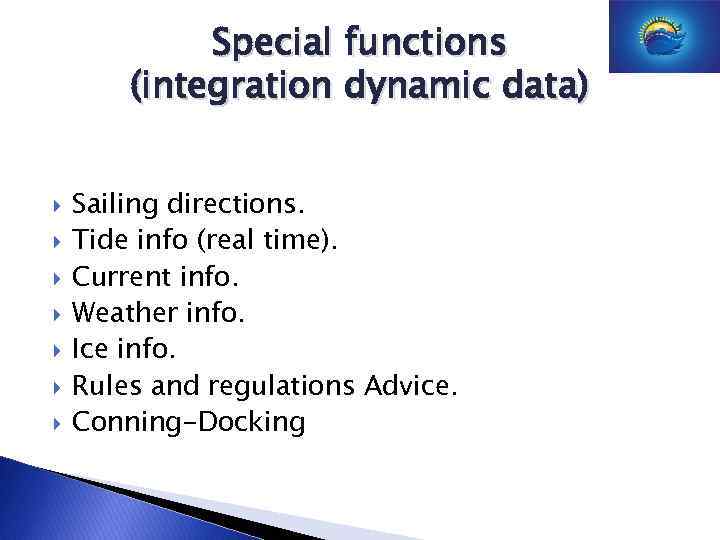 Special functions
(integration dynamic data)

Sailing directions.
Tide info (real time).
Current info.
Weather info.
Ice info.
Rules and regulations Advice.
Conning-Docking